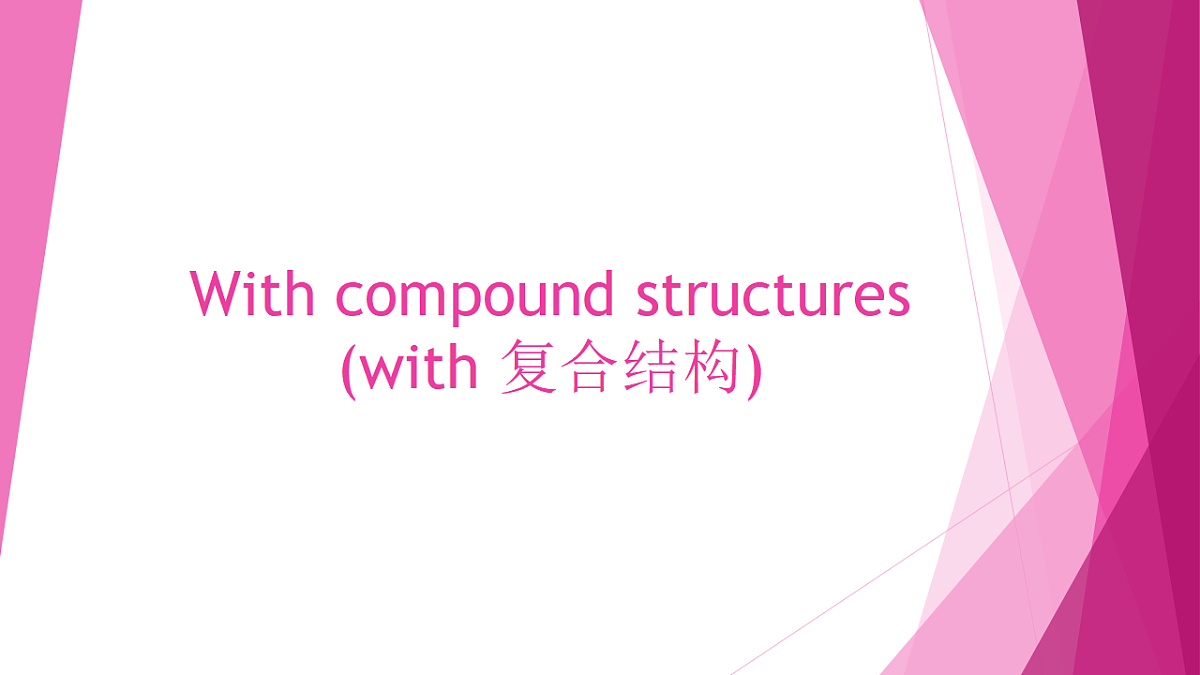 With compound structures
(with 复合结构)